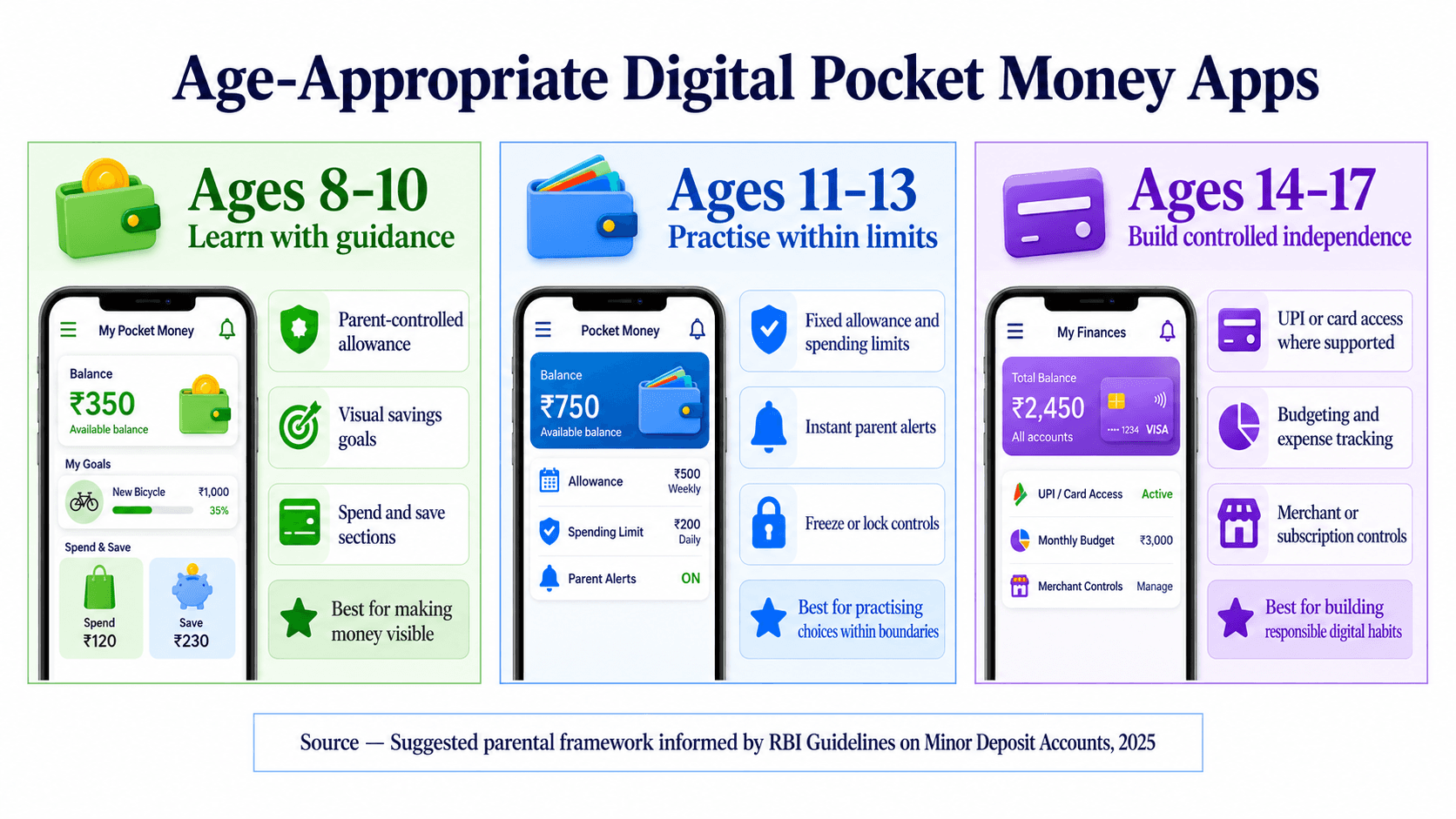 Age-Appropriate Digital Pocket Money Apps

Ages 8-10
Learn with guidance

My Pocket Money

Balance
₹350
Available balance

My Goals
New Bicycle ₹1,000
35%

Spend & Save
Spend
₹120
Save
₹230

Parent-controlled allowance

Visual savings goals

Spend and save sections

Best for making money visible

Ages 11-13
Practise within limits

Pocket Money

Balance
₹750
Available balance

Allowance ₹500 Weekly
Spending Limit ₹200 Daily
Parent Alerts ON

Fixed allowance and spending limits

Instant parent alerts

Freeze or lock controls

Best for practising choices within boundaries

Ages 14-17
Build controlled independence

My Finances

Total Balance
₹2,450
All accounts
•••• 1234 VISA

UPI / Card Access Active
Monthly Budget ₹3,000
Merchant Controls Manage

UPI or card access where supported

Budgeting and expense tracking

Merchant or subscription controls

Best for building responsible digital habits

Source — Suggested parental framework informed by RBI Guidelines on Minor Deposit Accounts, 2025